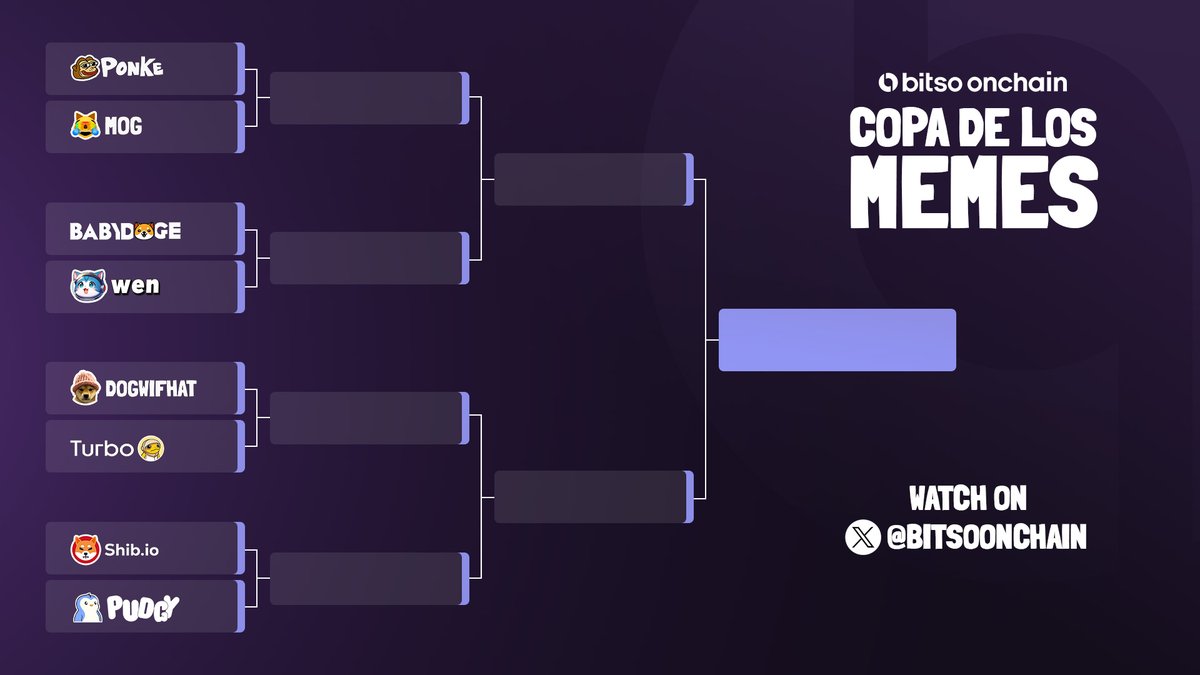 PONKE

MOG

BABYDOGE

wen

DOGWIFHAT

Turbo

Shib.io

PUDGY

bitso onchain

COPA DE LOS MEMES

WATCH ON

@BITSOONCHAIN